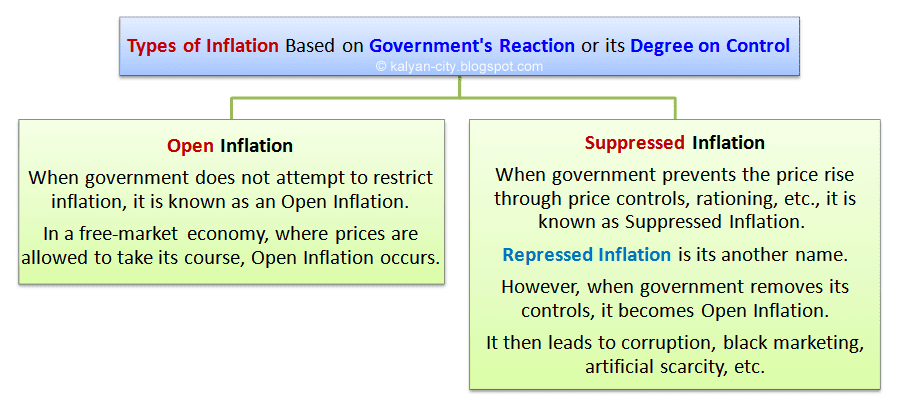 Types of Inflation Based on Government's Reaction or its Degree on Control
© kalyan-city.blogspot.com

Open Inflation

When government does not attempt to restrict inflation, it is known as an Open Inflation.

In a free-market economy, where prices are allowed to take its course, Open Inflation occurs.

Suppressed Inflation

When government prevents the price rise through price controls, rationing, etc., it is known as Suppressed Inflation.

Repressed Inflation is its another name.

However, when government removes its controls, it becomes Open Inflation.

It then leads to corruption, black marketing, artificial scarcity, etc.